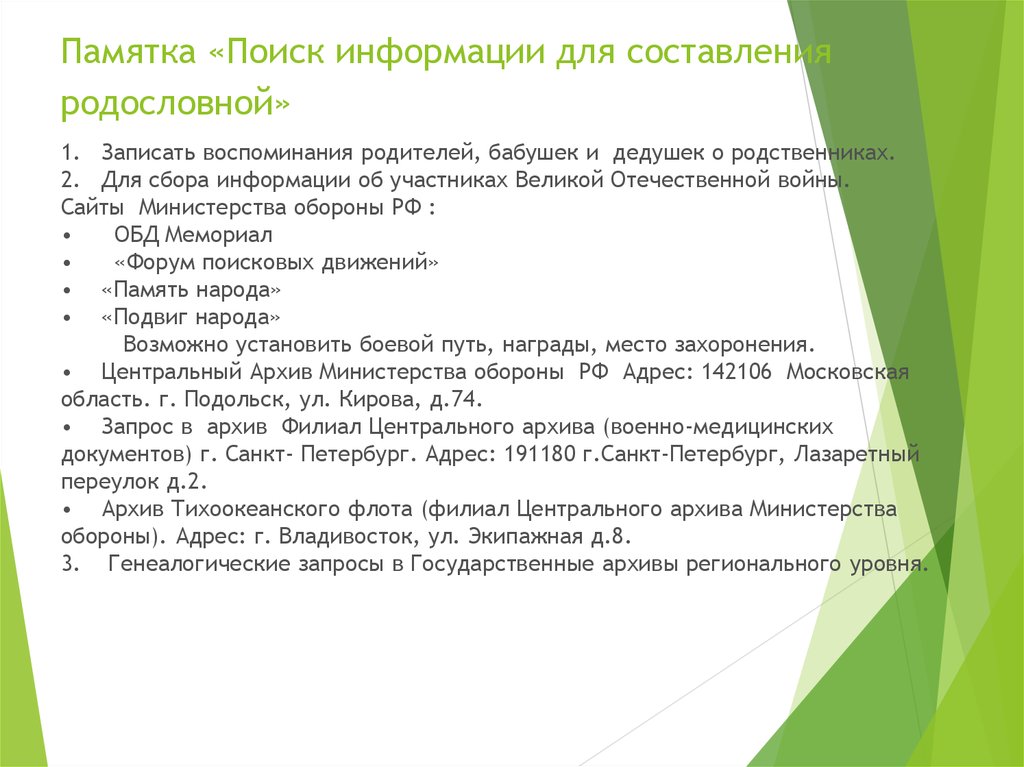 Памятка «Поиск информации для составления родословной»

1. Записать воспоминания родителей, бабушек и дедушек о родственниках.
2. Для сбора информации об участниках Великой Отечественной войны.
Сайты Министерства обороны РФ :
• ОБД Мемориал
• «Форум поисковых движений»
• «Память народа»
• «Подвиг народа»
Возможно установить боевой путь, награды, место захоронения.
• Центральный Архив Министерства обороны РФ Адрес: 142106 Московская область. г. Подольск, ул. Кирова, д.74.
• Запрос в архив Филиал Центрального архива (военно-медицинских документов) г. Санкт- Петербург. Адрес: 191180 г.Санкт-Петербург, Лазаретный переулок д.2.
• Архив Тихоокеанского флота (филиал Центрального архива Министерства обороны). Адрес: г. Владивосток, ул. Экипажная д.8.
3. Генеалогические запросы в Государственные архивы регионального уровня.